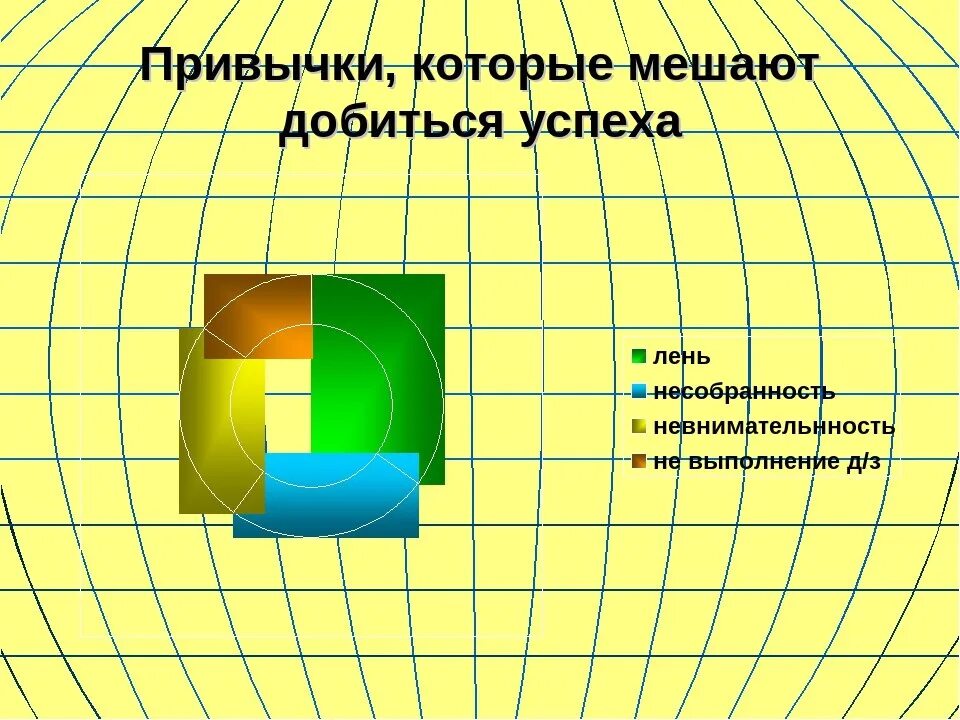 Привычки, которые мешают добиться успеха

лень
несобранность
невнимательнность
не выполнение д/з